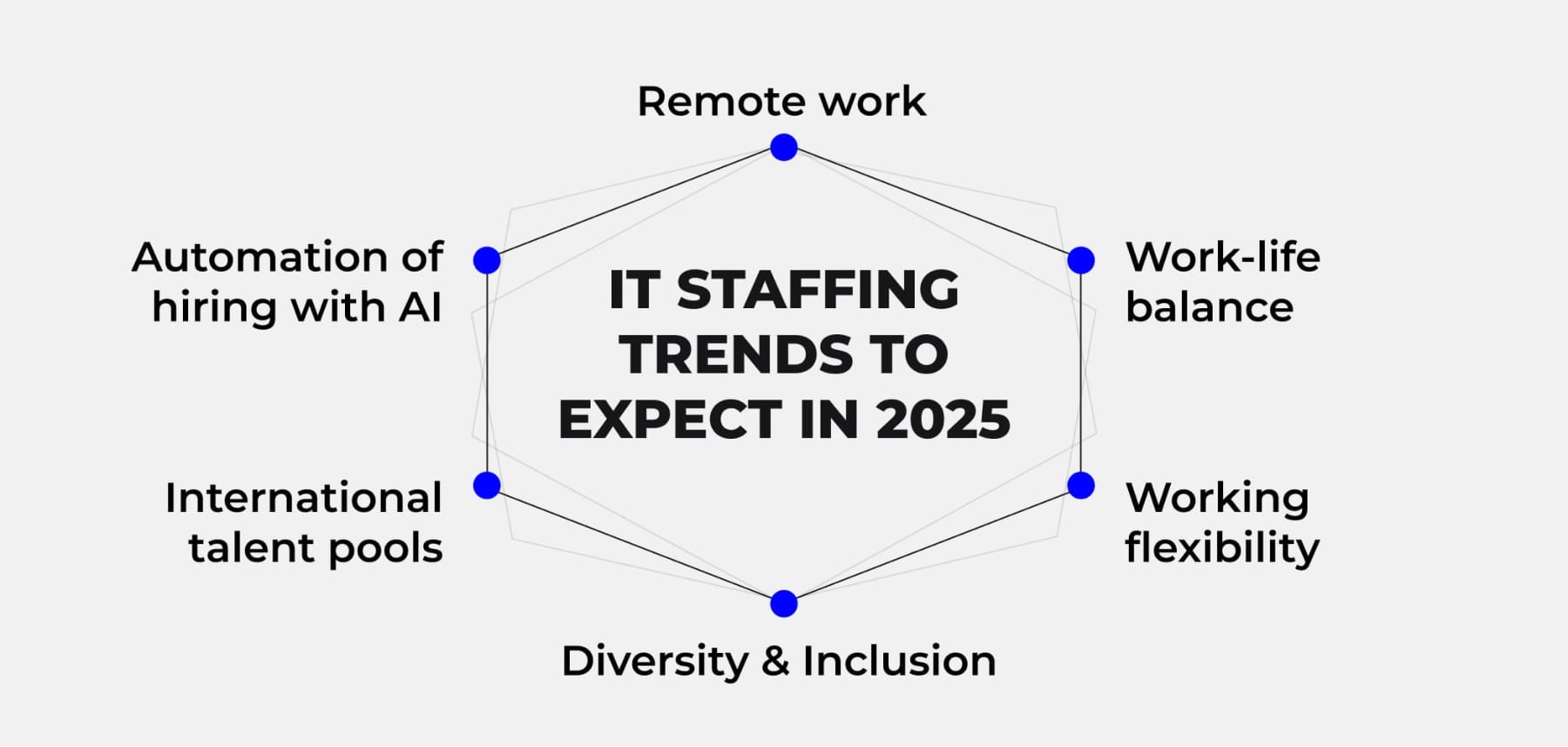 Remote work

Automation of hiring with AI

IT STAFFING TRENDS TO EXPECT IN 2025

Work-life balance

International talent pools

Working flexibility

Diversity & Inclusion